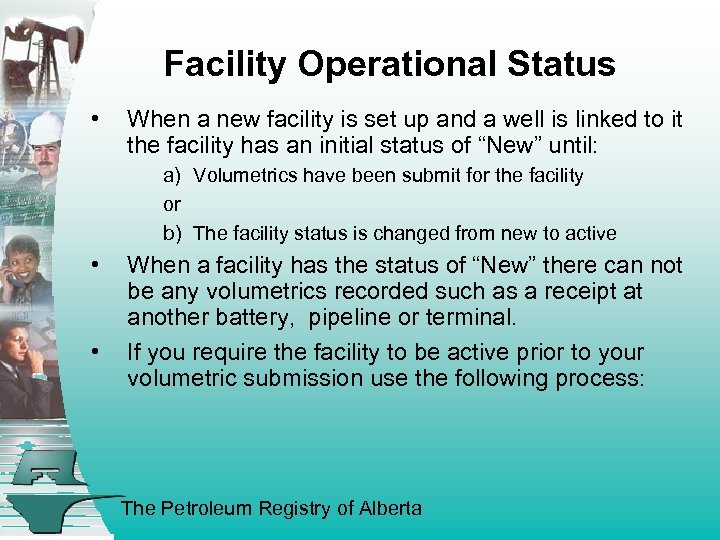 Facility Operational Status

• When a new facility is set up and a well is linked to it the facility has an initial status of “New” until:

a) Volumetrics have been submit for the facility

or

b) The facility status is changed from new to active

• When a facility has the status of “New” there can not be any volumetrics recorded such as a receipt at another battery, pipeline or terminal.

• If you require the facility to be active prior to your volumetric submission use the following process:

The Petroleum Registry of Alberta